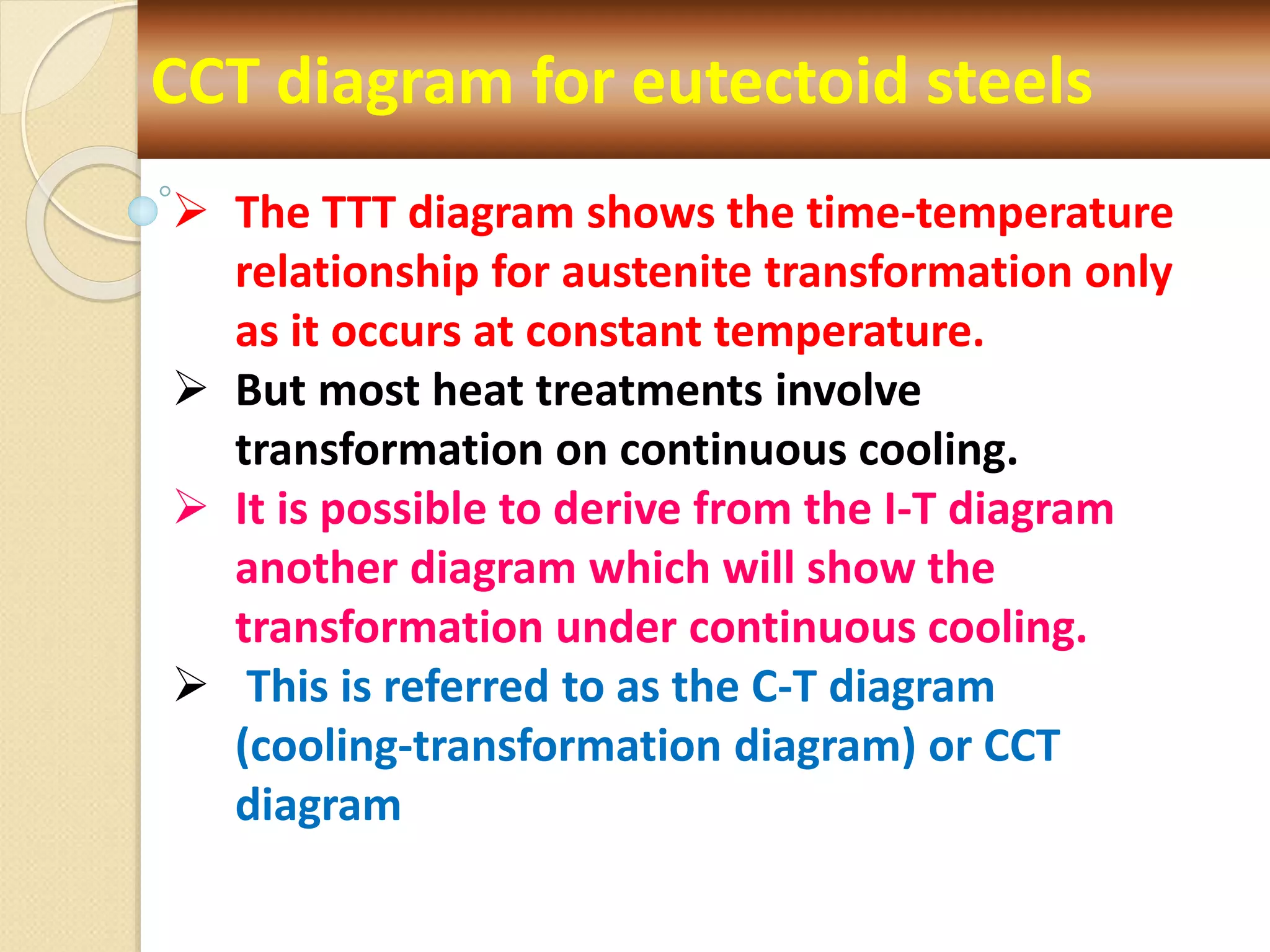 CCT diagram for eutectoid steels

➢ The TTT diagram shows the time-temperature relationship for austenite transformation only as it occurs at constant temperature.

➢ But most heat treatments involve transformation on continuous cooling.

➢ It is possible to derive from the I-T diagram another diagram which will show the transformation under continuous cooling.

➢ This is referred to as the C-T diagram (cooling-transformation diagram) or CCT diagram